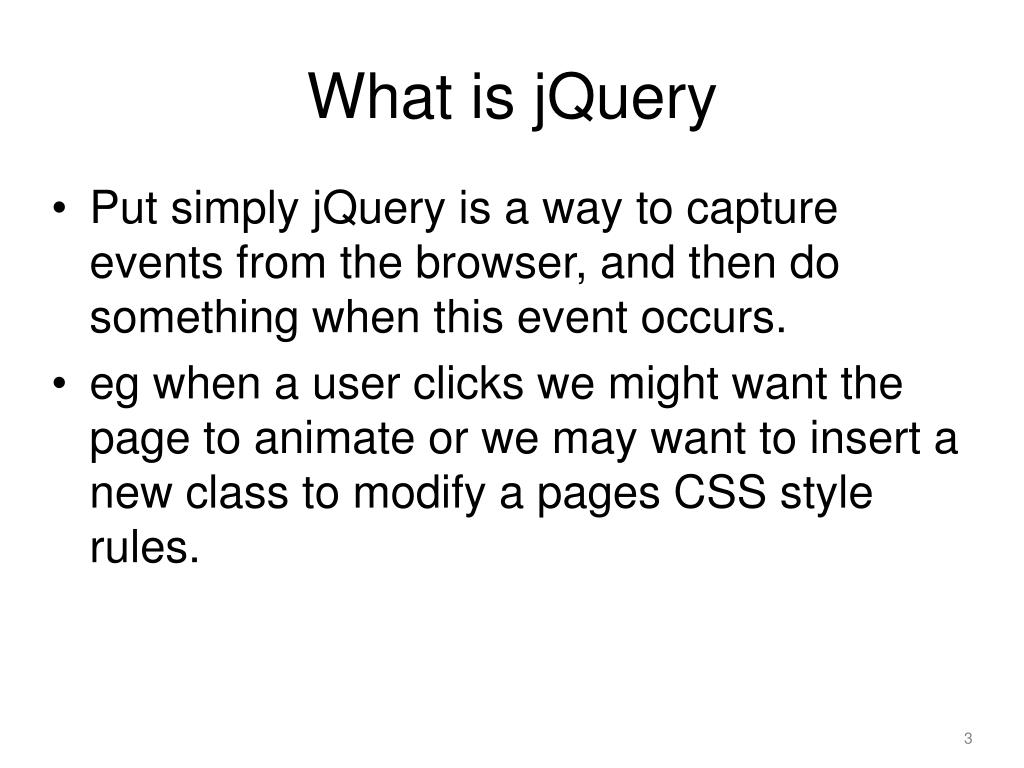 What is jQuery

• Put simply jQuery is a way to capture events from the browser, and then do something when this event occurs.
• eg when a user clicks we might want the page to animate or we may want to insert a new class to modify a pages CSS style rules.

3